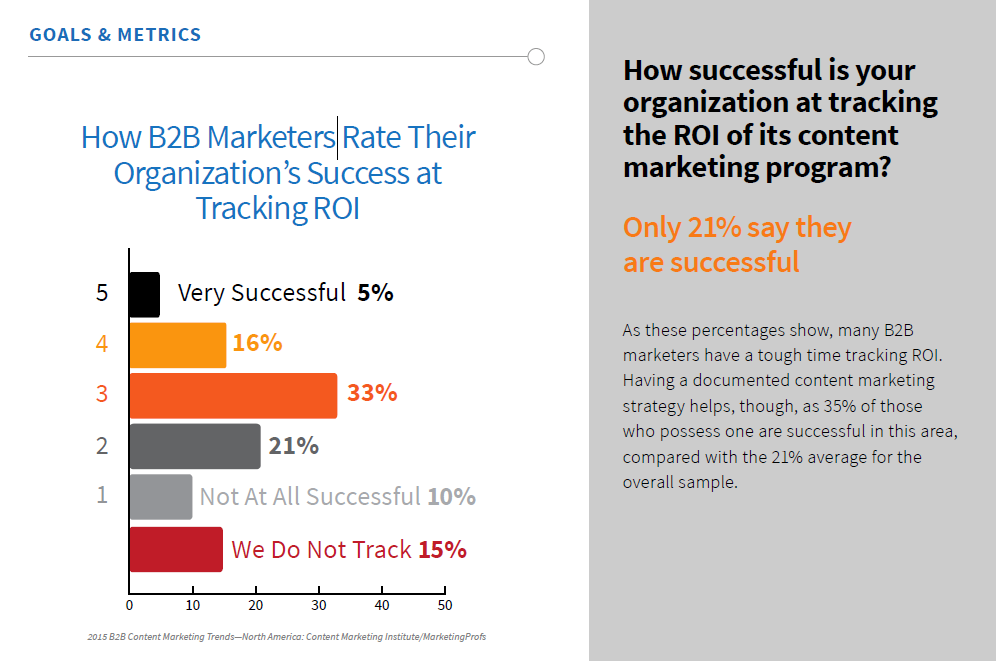 GOALS & METRICS

How B2B Marketers Rate Their Organization's Success at Tracking ROI

5 Very Successful 5%
4 16%
3 33%
2 21%
1 Not At All Successful 10%
We Do Not Track 15%

0 10 20 30 40 50

2015 B2B Content Marketing Trends—North America: Content Marketing Institute/MarketingProfs

How successful is your organization at tracking the ROI of its content marketing program?

Only 21% say they are successful

As these percentages show, many B2B marketers have a tough time tracking ROI. Having a documented content marketing strategy helps, though, as 35% of those who possess one are successful in this area, compared with the 21% average for the overall sample.